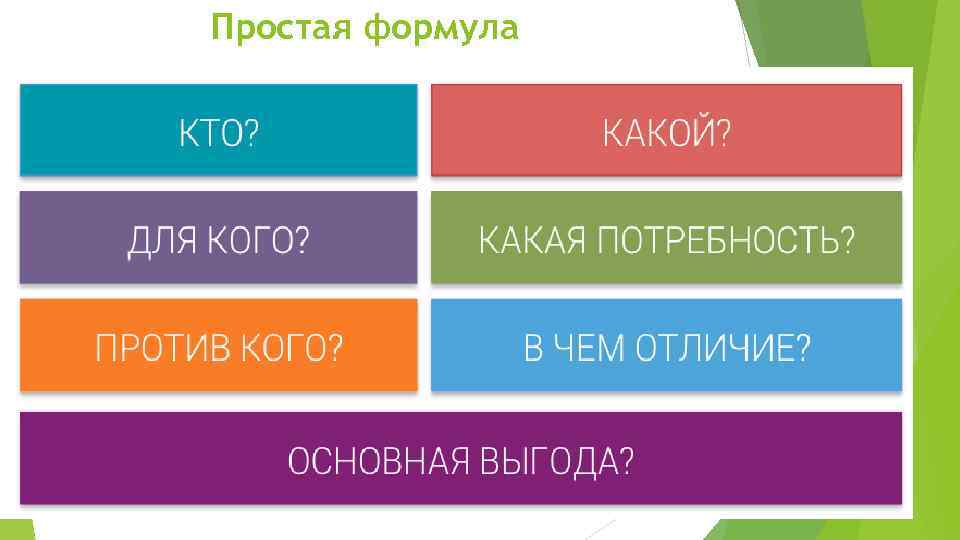 Простая формула

КТО?

КАКОЙ?

ДЛЯ КОГО?

КАКАЯ ПОТРЕБНОСТЬ?

ПРОТИВ КОГО?

В ЧЕМ ОТЛИЧИЕ?

ОСНОВНАЯ ВЫГОДА?